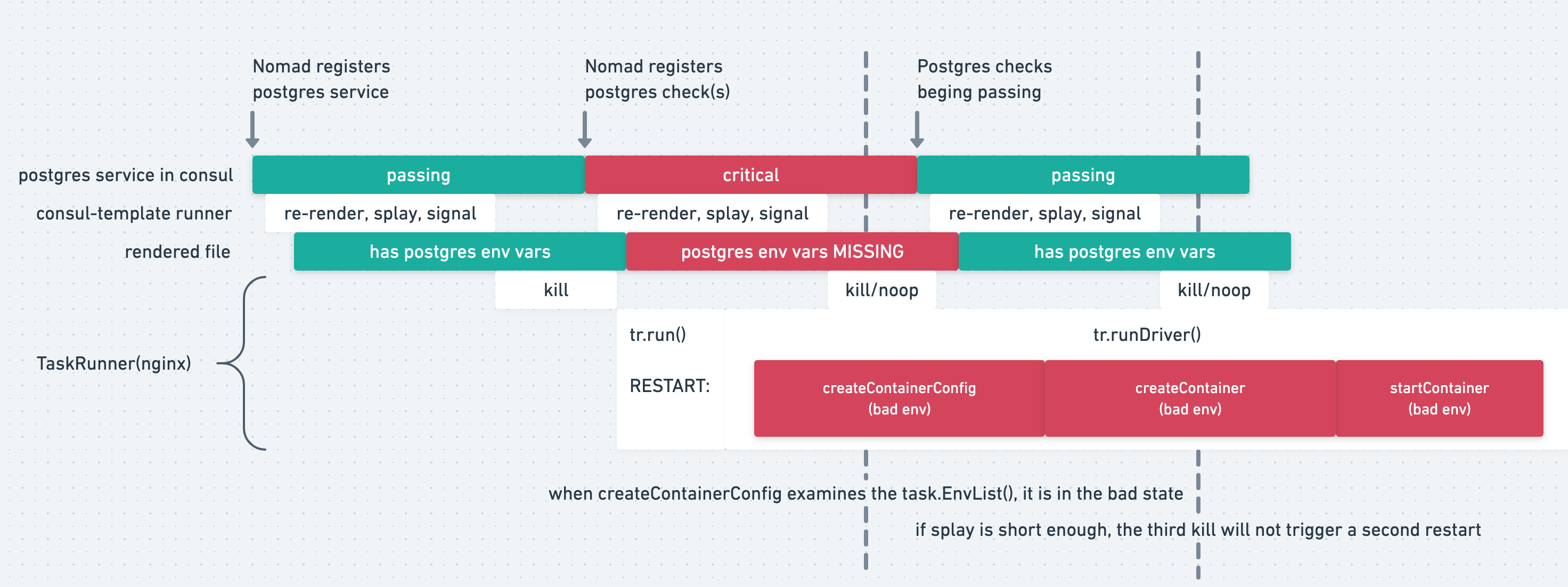 Nomad registers postgres service

Nomad registers postgres check(s)

Postgres checks beging passing

postgres service in consul

passing

critical

passing

consul-template runner

re-render, splay, signal

re-render, splay, signal

re-render, splay, signal

rendered file

has postgres env vars

postgres env vars MISSING

has postgres env vars

kill

kill/noop

kill/noop

TaskRunner(nginx)

tr.run()

tr.runDriver()

RESTART:

createContainerConfig (bad env)

createContainer (bad env)

startContainer (bad env)

when createContainerConfig examines the task.EnvList(), it is in the bad state

if splay is short enough, the third kill will not trigger a second restart